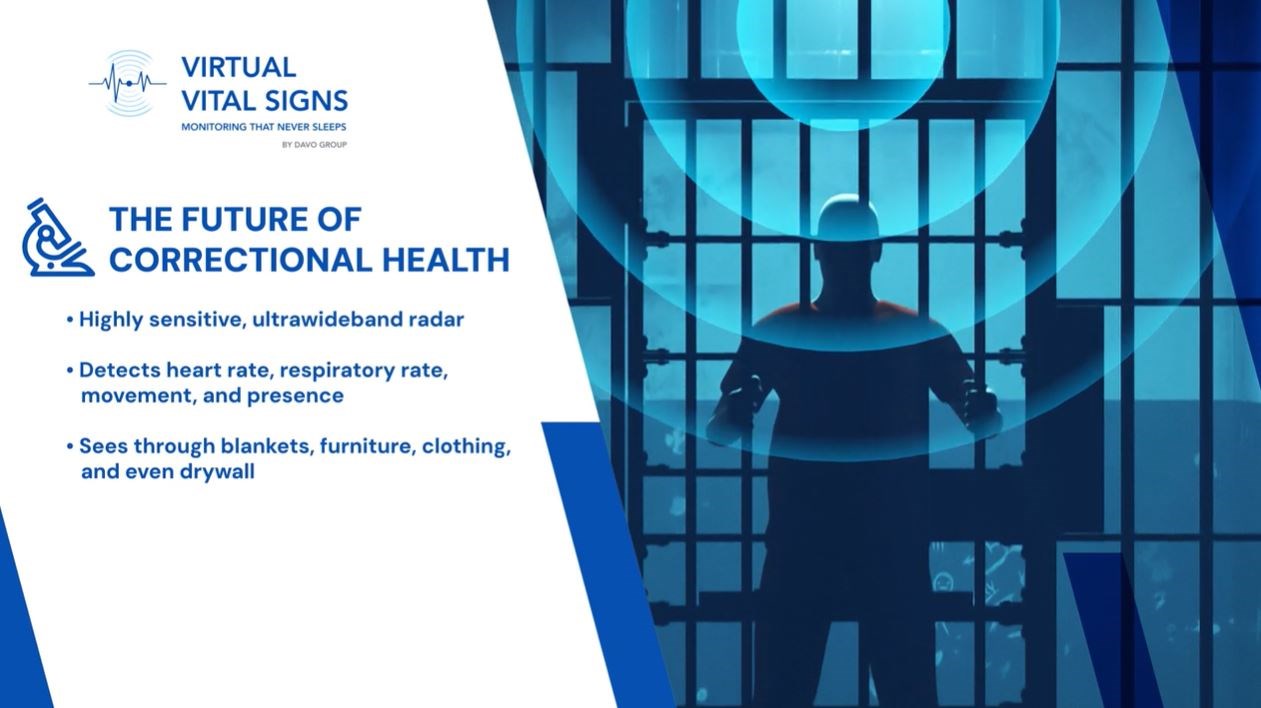 VIRTUAL VITAL SIGNS
MONITORING THAT NEVER SLEEPS
BY DAVO GROUP

THE FUTURE OF CORRECTIONAL HEALTH

• Highly sensitive, ultrawideband radar

• Detects heart rate, respiratory rate, movement, and presence

• Sees through blankets, furniture, clothing, and even drywall